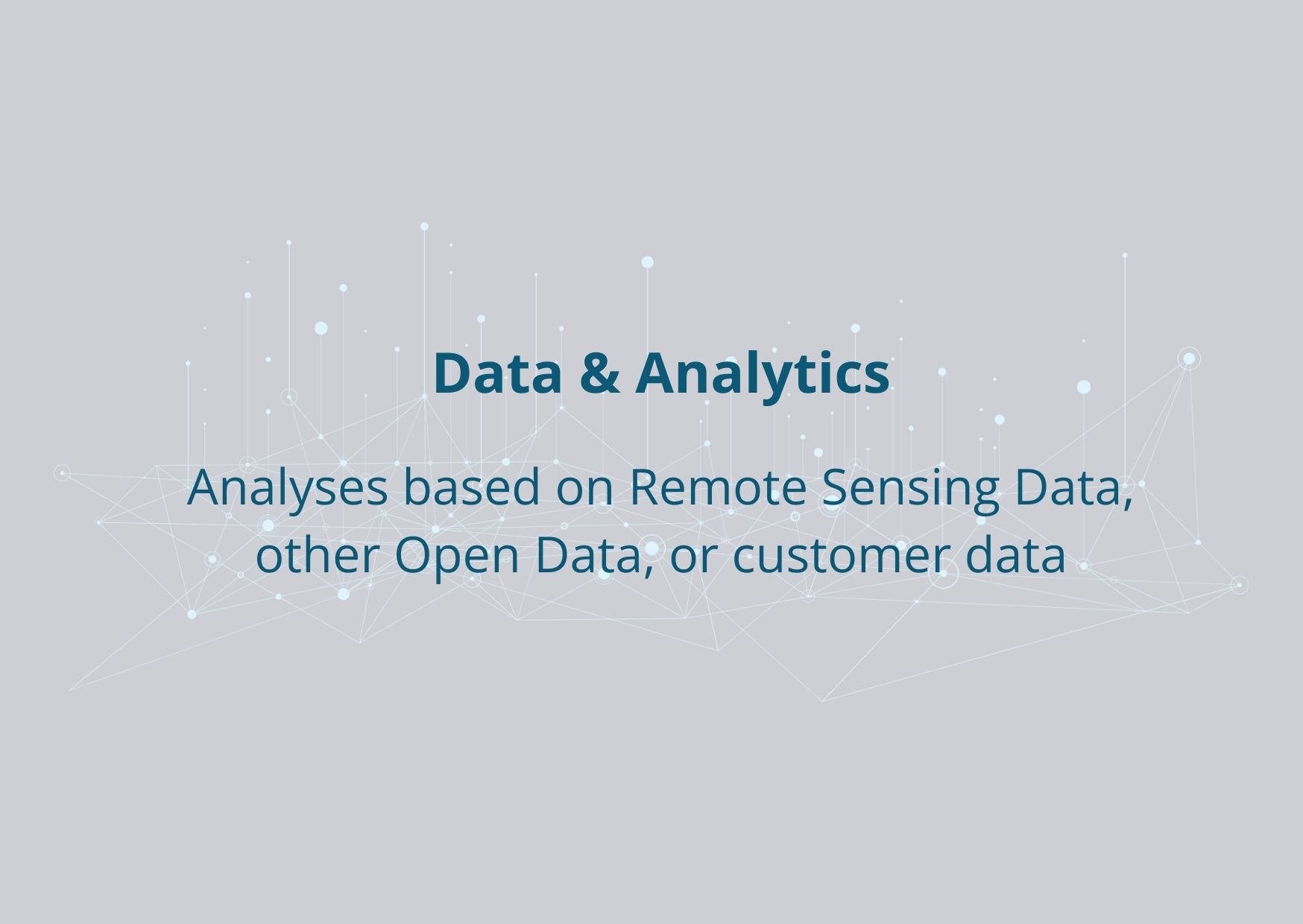 Data & Analytics

Analyses based on Remote Sensing Data, other Open Data, or customer data